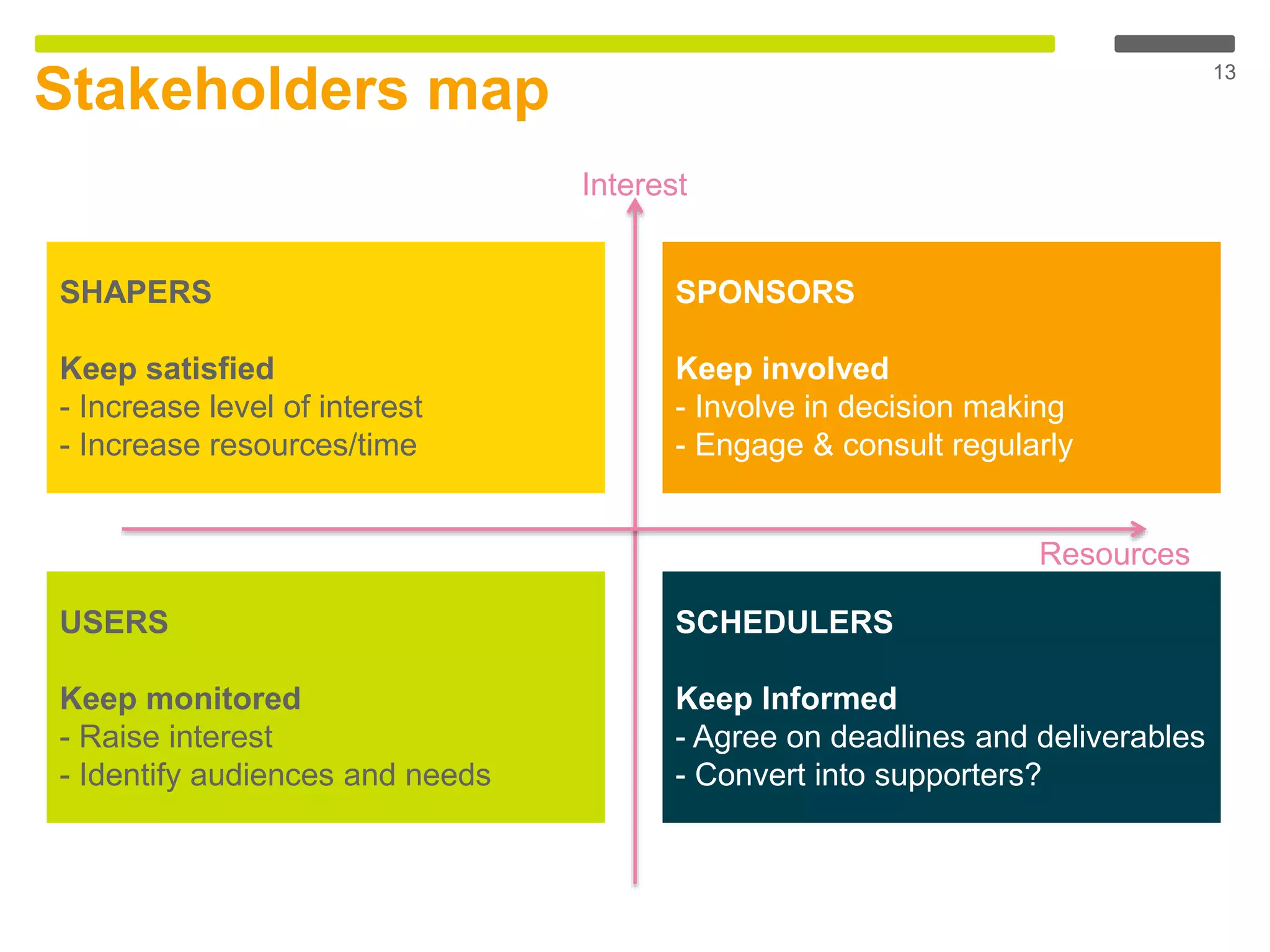 Stakeholders map

13

Interest

SHAPERS

Keep satisfied
- Increase level of interest
- Increase resources/time

SPONSORS

Keep involved
- Involve in decision making
- Engage & consult regularly

Resources

USERS

Keep monitored
- Raise interest
- Identify audiences and needs

SCHEDULERS

Keep Informed
- Agree on deadlines and deliverables
- Convert into supporters?